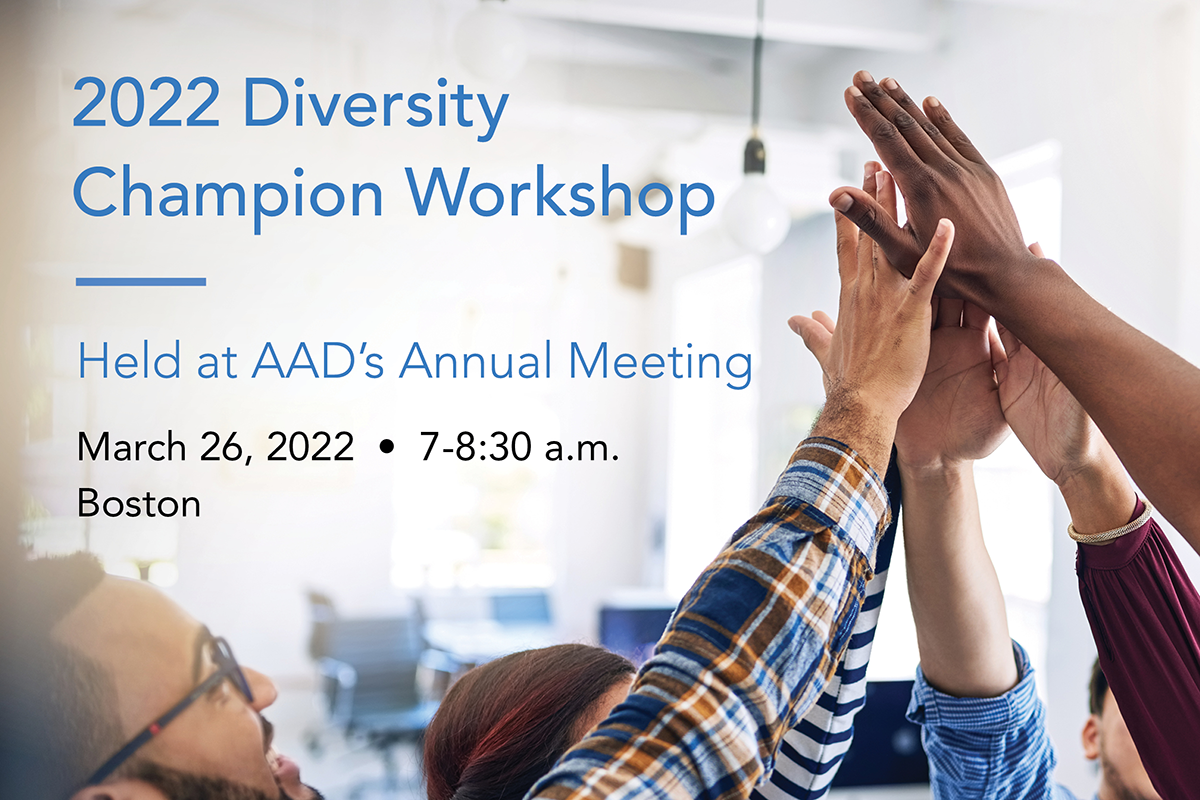 2022 Diversity Champion Workshop

Held at AAD's Annual Meeting

March 26, 2022 • 7-8:30 a.m.
Boston